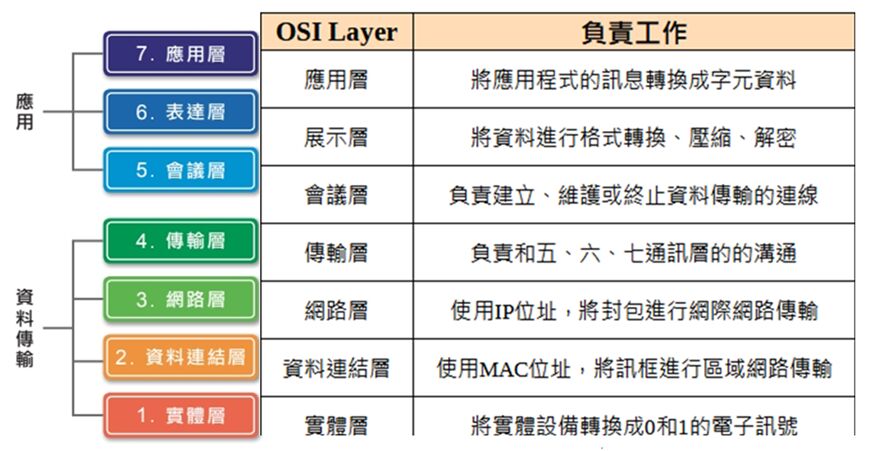 應用

7. 應用層
6. 表達層
5. 會議層

資料傳輸

4. 傳輸層
3. 網路層
2. 資料連結層
1. 實體層

| OSI Layer | 負責工作 |
|---|---|
| 應用層 | 將應用程式的訊息轉換成字元資料 |
| 展示層 | 將資料進行格式轉換、壓縮、解密 |
| 會議層 | 負責建立、維護或終止資料傳輸的連線 |
| 傳輸層 | 負責和五、六、七通訊層的的溝通 |
| 網路層 | 使用IP位址，將封包進行網際網路傳輸 |
| 資料連結層 | 使用MAC位址，將訊框進行區域網路傳輸 |
| 實體層 | 將實體設備轉換成0和1的電子訊號 |